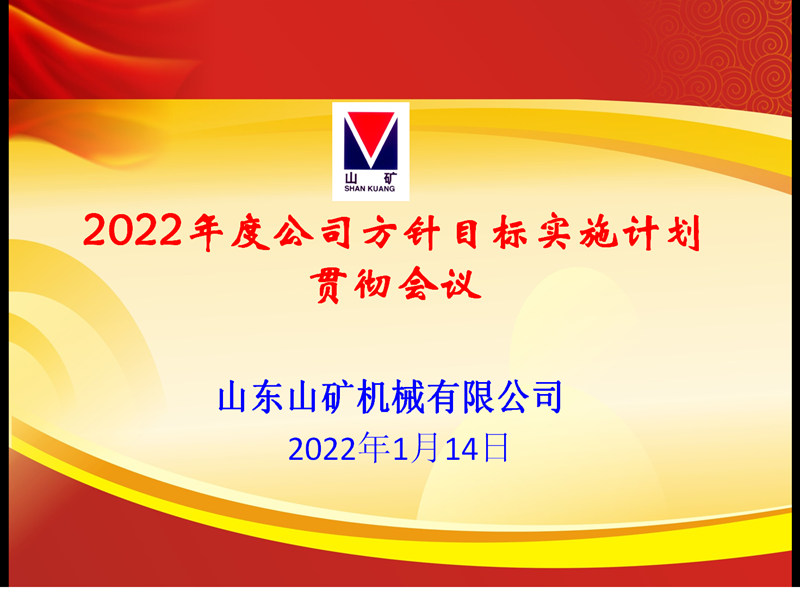 山 矿
SHAN KUANG

2022年度公司方针目标实施计划
贯彻会议

山东山矿机械有限公司
2022年1月14日